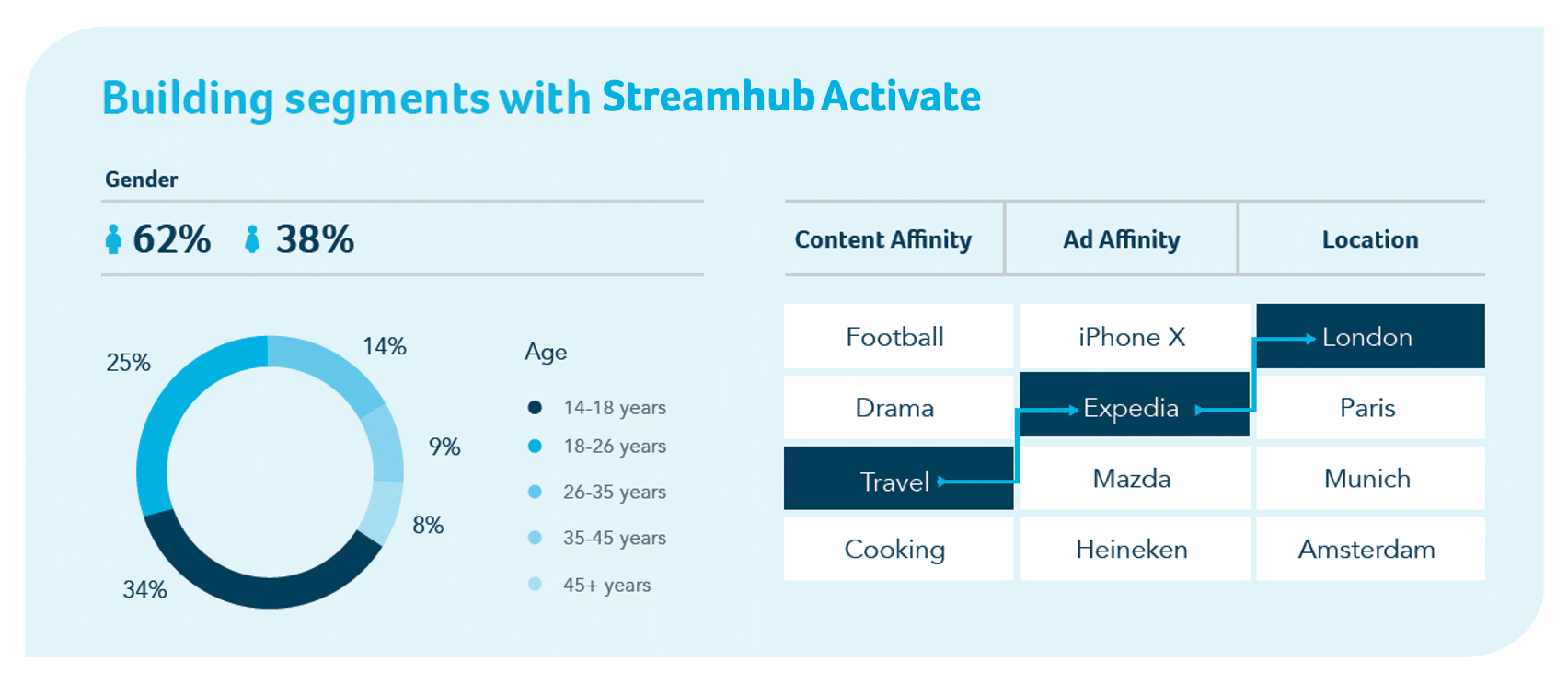 Building segments with Streamhub Activate

Gender

62% 38%

25%

14%

9%

8%

34%

Age

14-18 years

18-26 years

26-35 years

35-45 years

45+ years

| Content Affinity | Ad Affinity | Location |
|---|---|---|
| Football | iPhone X | London |
| Drama | Expedia | Paris |
| Travel | Mazda | Munich |
| Cooking | Heineken | Amsterdam |